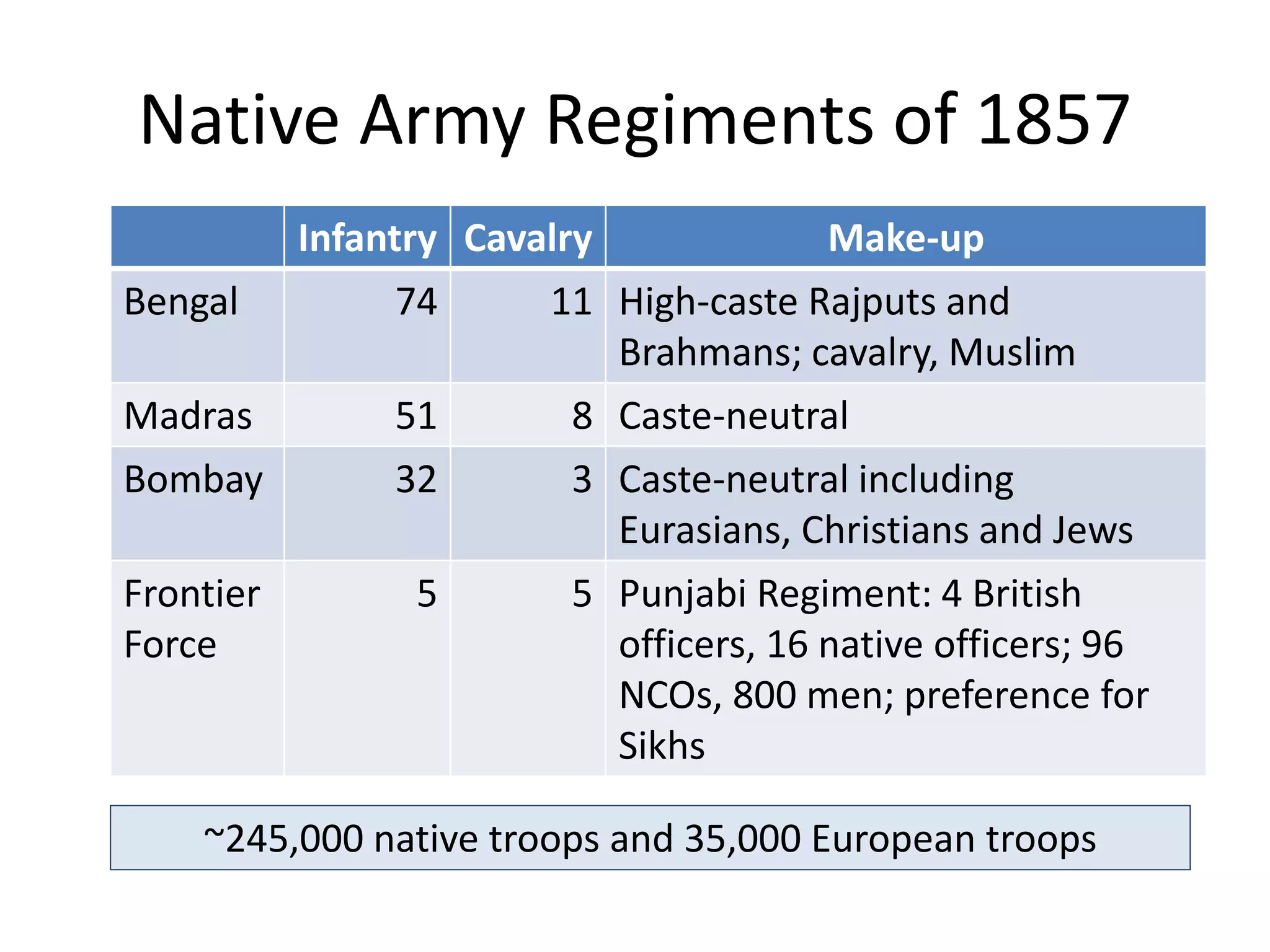 Native Army Regiments of 1857

| | Infantry | Cavalry | Make-up |
|---|---|---|---|
| Bengal | 74 | 11 | High-caste Rajputs and Brahmans; cavalry, Muslim |
| Madras | 51 | 8 | Caste-neutral |
| Bombay | 32 | 3 | Caste-neutral including Eurasians, Christians and Jews |
| Frontier Force | 5 | 5 | Punjabi Regiment: 4 British officers, 16 native officers; 96 NCOs, 800 men; preference for Sikhs |

~245,000 native troops and 35,000 European troops